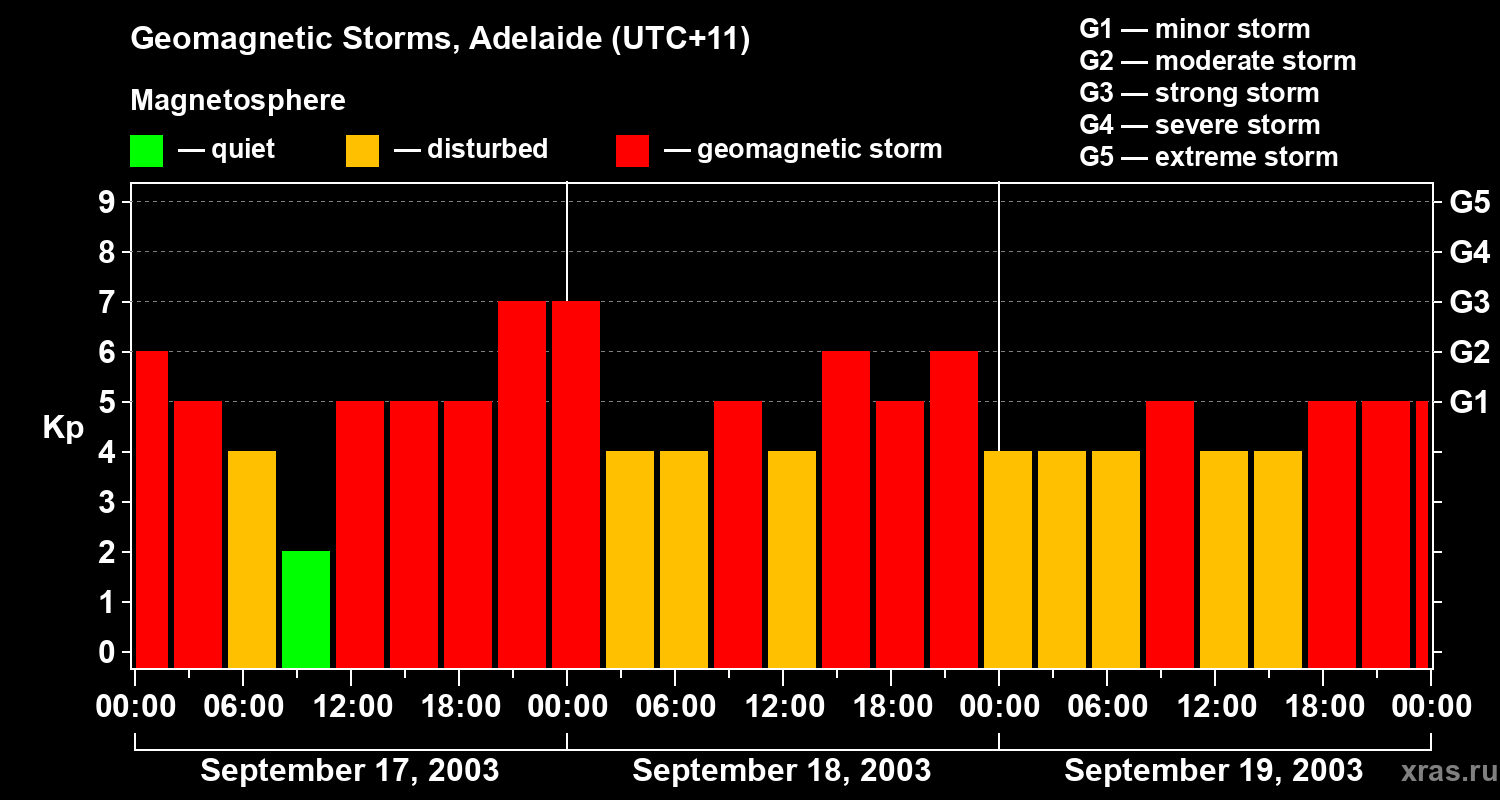 Geomagnetic Storms, Adelaide (UTC+11)

Magnetosphere

— quiet — disturbed — geomagnetic storm

G1 — minor storm
G2 — moderate storm
G3 — strong storm
G4 — severe storm
G5 — extreme storm

Kp

9
8
7
6
5
4
3
2
1
0

G5
G4
G3
G2
G1

00:00 06:00 12:00 18:00 00:00 06:00 12:00 18:00 00:00 06:00 12:00 18:00 00:00

September 17, 2003 September 18, 2003 September 19, 2003

xras.ru